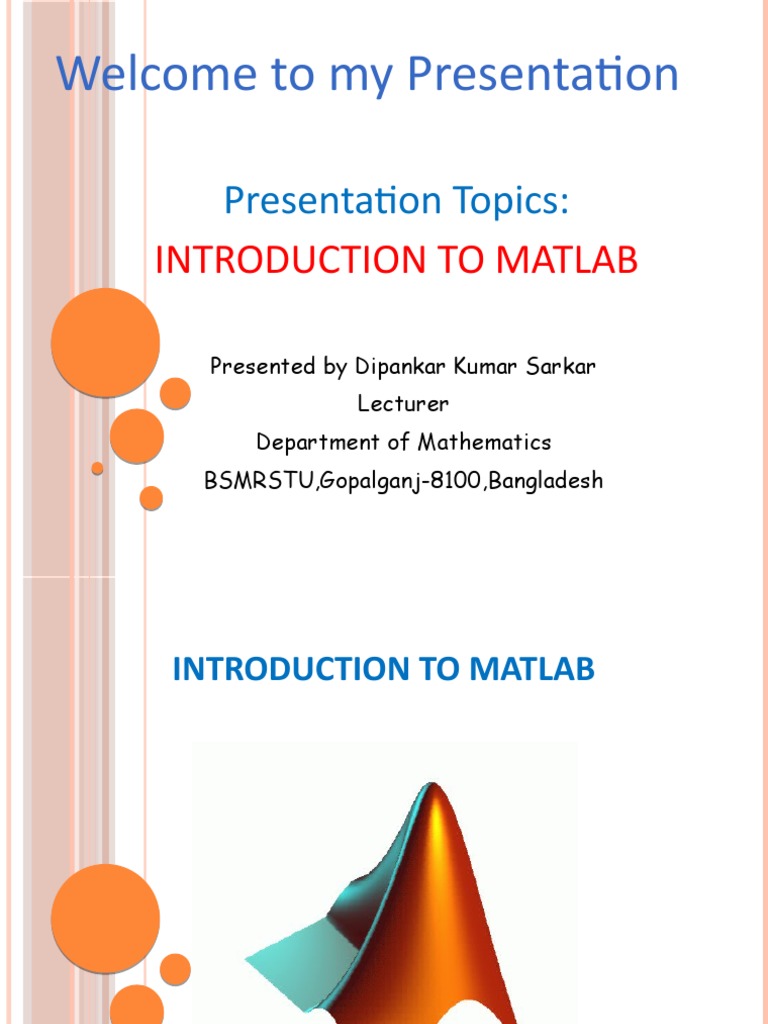 Welcome to my Presentation

Presentation Topics:

INTRODUCTION TO MATLAB

Presented by Dipankar Kumar Sarkar
Lecturer
Department of Mathematics
BSMRSTU,Gopalganj-8100,Bangladesh

INTRODUCTION TO MATLAB